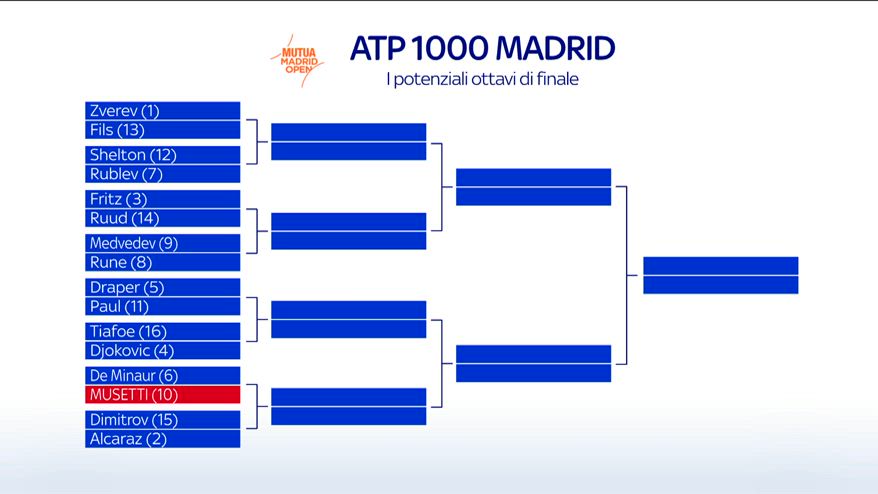 MUTUA MADRID OPEN

ATP 1000 MADRID

I potenziali ottavi di finale

Zverev (1)
Fils (13)
Shelton (12)
Rublev (7)
Fritz (3)
Ruud (14)
Medvedev (9)
Rune (8)
Draper (5)
Paul (11)
Tiafoe (16)
Djokovic (4)
De Minaur (6)
MUSETTI (10)
Dimitrov (15)
Alcaraz (2)